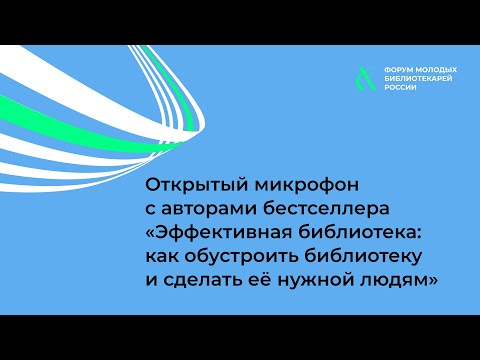 ФОРУМ МОЛОДЫХ БИБЛИОТЕКАРЕЙ РОССИИ

Открытый микрофон с авторами бестселлера «Эффективная библиотека: как обустроить библиотеку и сделать её нужной людям»